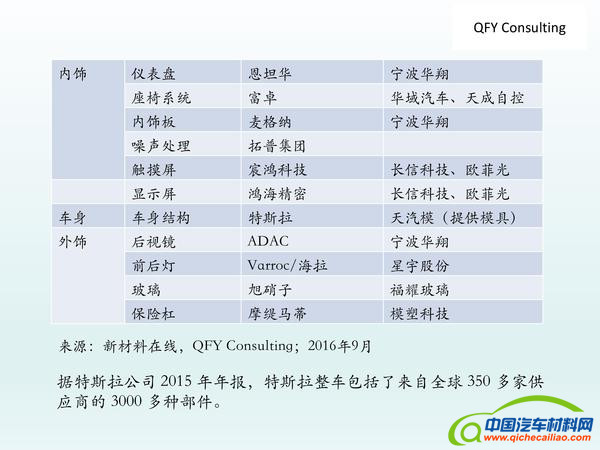 QFY Consulting

| 内饰 | 仪表盘 | 恩坦华 | 宁波华翔 |
|---|---|---|---|
| | 座椅系统 | 富卓 | 华域汽车、天成自控 |
| | 内饰板 | 麦格纳 | 宁波华翔 |
| | 噪声处理 | 拓普集团 | |
| | 触摸屏 | 宸鸿科技 | 长信科技、欧菲光 |
| | 显示屏 | 鸿海精密 | 长信科技、欧菲光 |
| 车身 | 车身结构 | 特斯拉 | 天汽模（提供模具） |
| 外饰 | 后视镜 | ADAC | 宁波华翔 |
| | 前后灯 | Varroc/海拉 | 星宇股份 |
| | 玻璃 | 旭硝子 | 福耀玻璃 |
| | 保险杠 | 摩缇马蒂 | 模塑科技 |

来源：新材料在线，QFY Consulting；2016年9月

据特斯拉公司 2015 年年报，特斯拉整车包括了来自全球 350 多家供应商的 3000 多种部件。

中国汽车材料网
www.qichecailiao.com